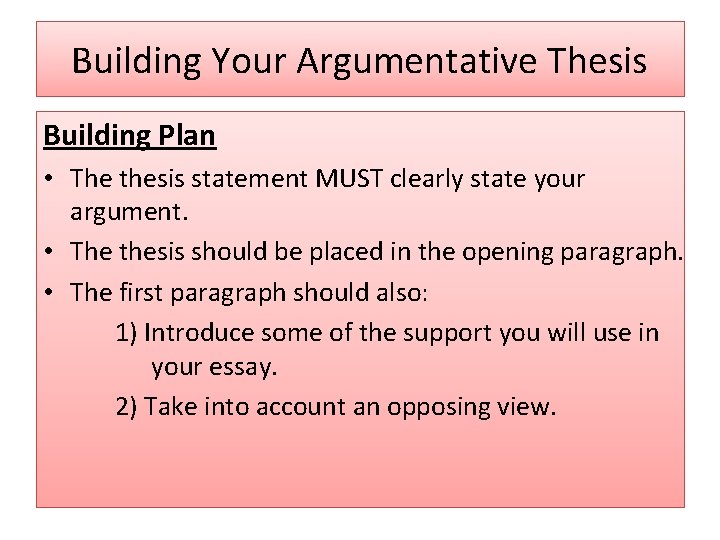 Building Your Argumentative Thesis

Building Plan

• The thesis statement MUST clearly state your argument.
• The thesis should be placed in the opening paragraph.
• The first paragraph should also:
1) Introduce some of the support you will use in your essay.
2) Take into account an opposing view.